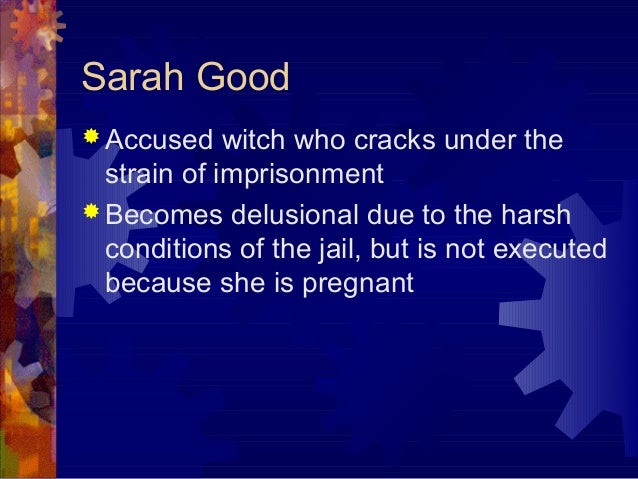 Sarah Good

Accused witch who cracks under the strain of imprisonment

Becomes delusional due to the harsh conditions of the jail, but is not executed because she is pregnant